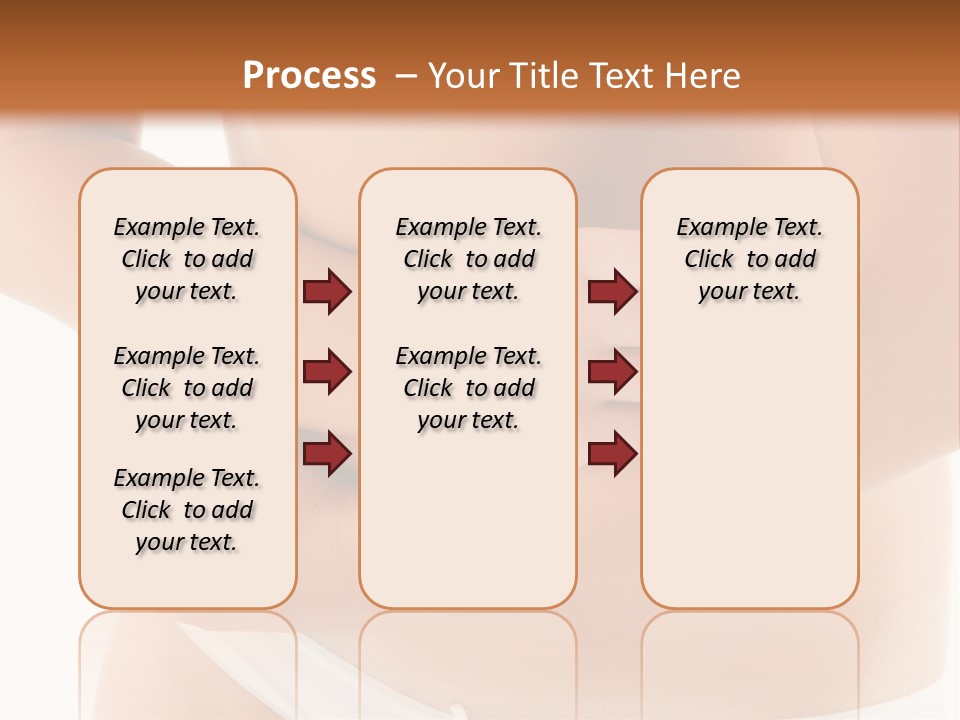 Process – Your Title Text Here

Example Text. Click to add your text.

Example Text. Click to add your text.

Example Text. Click to add your text.

Example Text. Click to add your text.

Example Text. Click to add your text.

Example Text. Click to add your text.